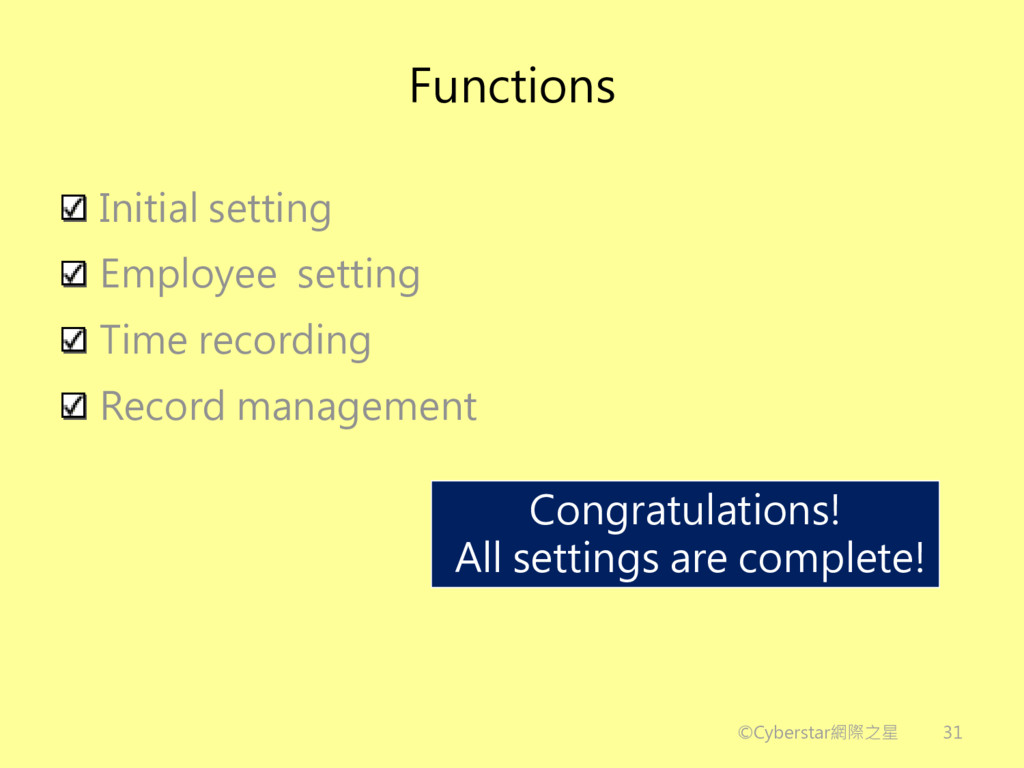 Functions

☑ Initial setting

☑ Employee setting

☑ Time recording

☑ Record management

Congratulations!
All settings are complete!

©Cyberstar網際之星 31